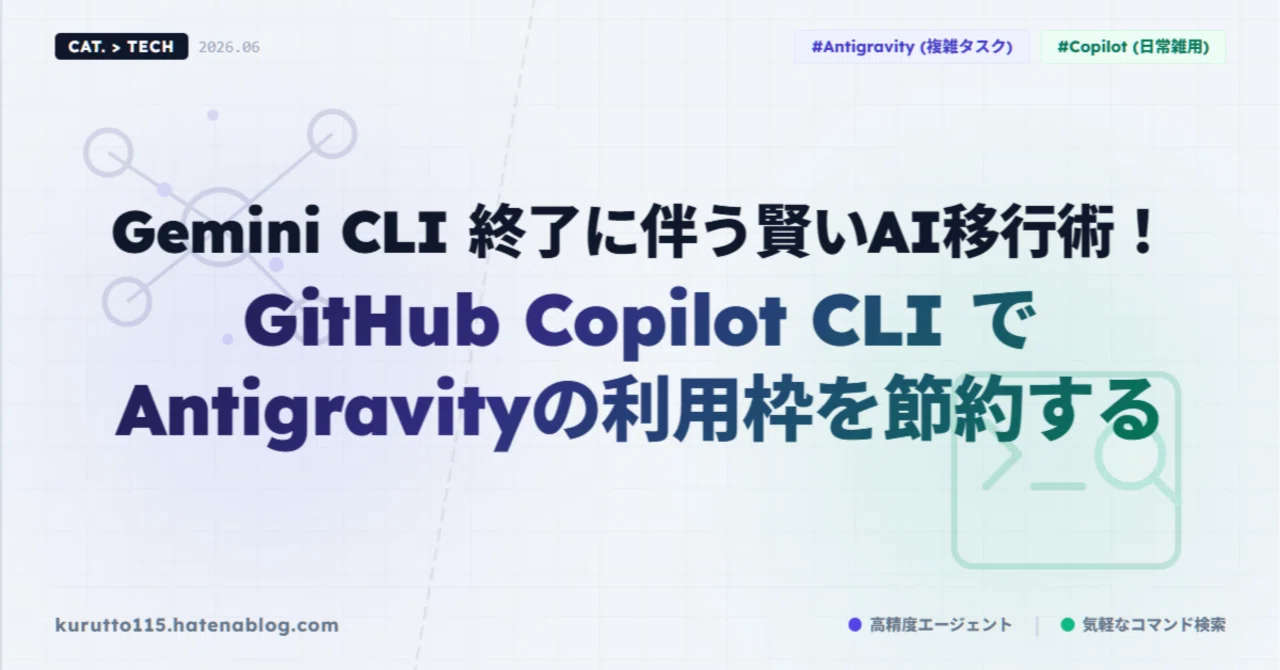 CAT. > TECH 2026.06

#Antigravity (複雑タスク) #Copilot (日常雑用)

Gemini CLI 終了に伴う賢いAI移行術！

GitHub Copilot CLI で Antigravityの利用枠を節約する

kurutto115.hatenablog.com

高精度エージェント | 気軽なコマンド検索